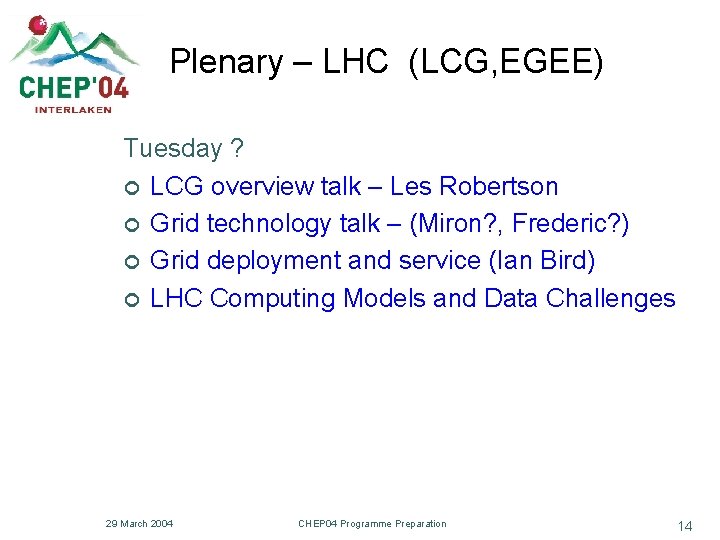 CHEP'04
INTERLAKEN

Plenary – LHC (LCG,EGEE)

Tuesday ?

LCG overview talk – Les Robertson

Grid technology talk – (Miron?, Frederic?)

Grid deployment and service (Ian Bird)

LHC Computing Models and Data Challenges

29 March 2004

CHEP04 Programme Preparation

14